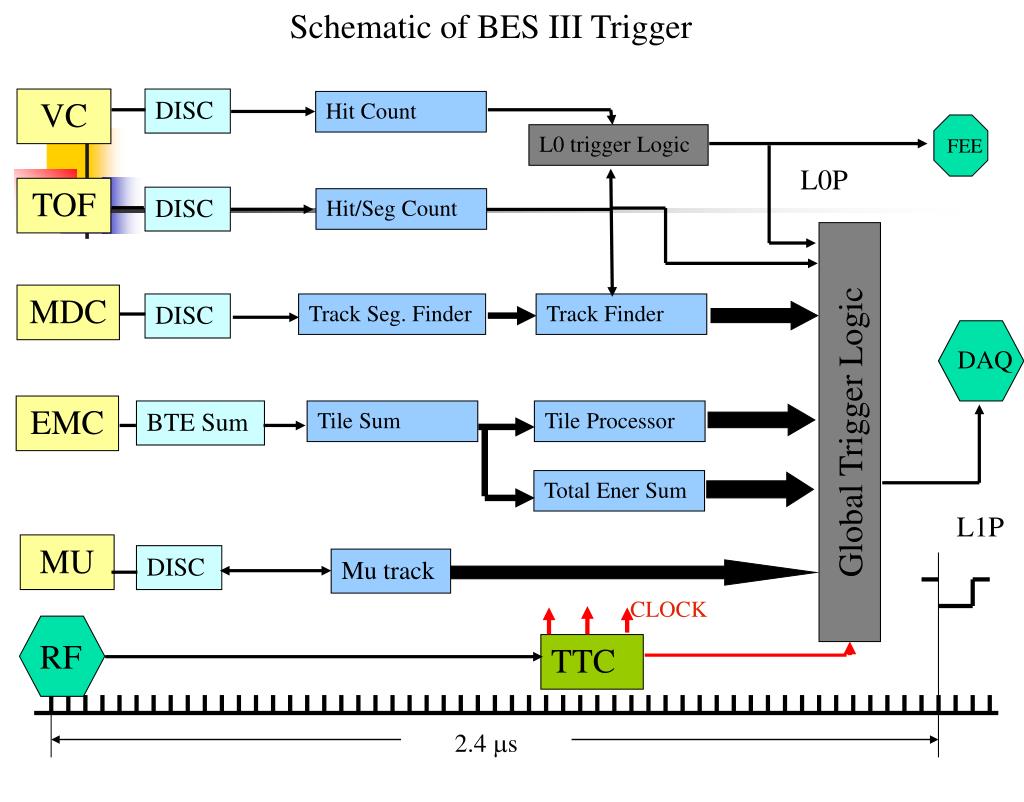 Schematic of BES III Trigger

VC

DISC

Hit Count

L0 trigger Logic

FEE

L0P

TOF

DISC

Hit/Seg Count

MDC

DISC

Track Seg. Finder

Track Finder

Global Trigger Logic

DAQ

EMC

BTE Sum

Tile Sum

Tile Processor

Total Ener Sum

L1P

MU

DISC

Mu track

CLOCK

RF

TTC

2.4 μs